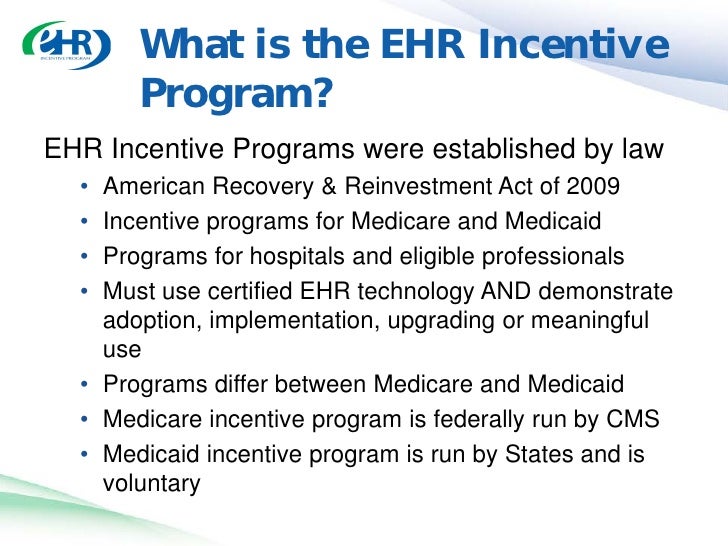 eHR
INCENTIVE PROGRAM

What is the EHR Incentive Program?

EHR Incentive Programs were established by law

• American Recovery & Reinvestment Act of 2009
• Incentive programs for Medicare and Medicaid
• Programs for hospitals and eligible professionals
• Must use certified EHR technology AND demonstrate adoption, implementation, upgrading or meaningful use
• Programs differ between Medicare and Medicaid
• Medicare incentive program is federally run by CMS
• Medicaid incentive program is run by States and is voluntary